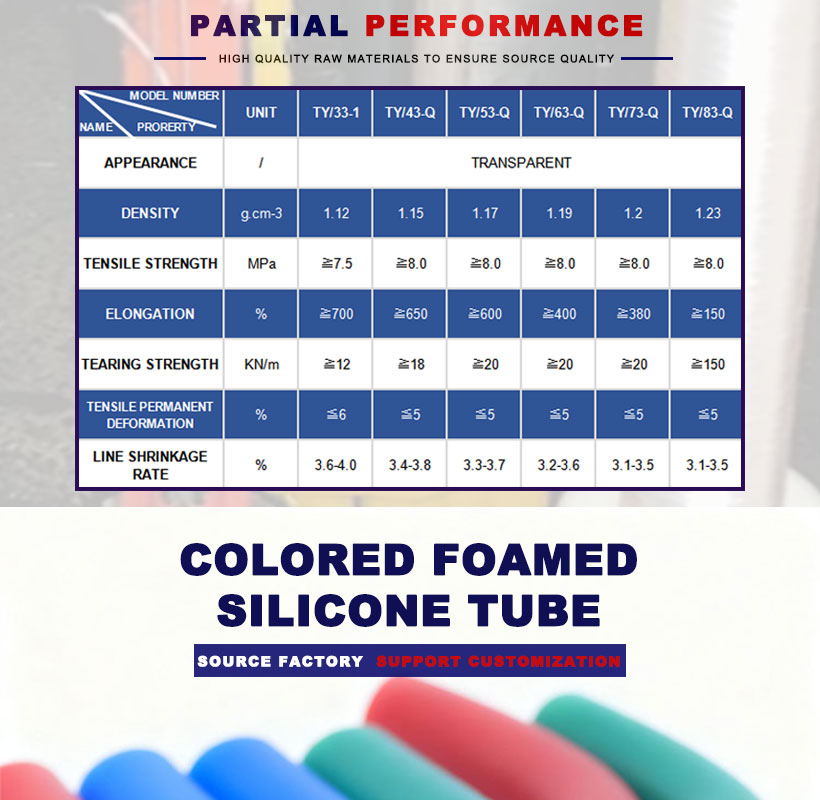 PARTIAL PERFORMANCE

HIGH QUALITY RAW MATERIALS TO ENSURE SOURCE QUALITY

| MODEL NUMBER / NAME / PRORERTY | UNIT | TY/33-1 | TY/43-Q | TY/53-Q | TY/63-Q | TY/73-Q | TY/83-Q |
|---|---|---|---|---|---|---|---|
| APPEARANCE | / | TRANSPARENT | | | | | |
| DENSITY | g.cm-3 | 1.12 | 1.15 | 1.17 | 1.19 | 1.2 | 1.23 |
| TENSILE STRENGTH | MPa | ≧7.5 | ≧8.0 | ≧8.0 | ≧8.0 | ≧8.0 | ≧8.0 |
| ELONGATION | % | ≧700 | ≧650 | ≧600 | ≧400 | ≧380 | ≧150 |
| TEARING STRENGTH | KN/m | ≧12 | ≧18 | ≧20 | ≧20 | ≧20 | ≧150 |
| TENSILE PERMANENT DEFORMATION | % | ≦6 | ≦5 | ≦5 | ≦5 | ≦5 | ≦5 |
| LINE SHRINKAGE RATE | % | 3.6-4.0 | 3.4-3.8 | 3.3-3.7 | 3.2-3.6 | 3.1-3.5 | 3.1-3.5 |

COLORED FOAMED SILICONE TUBE

SOURCE FACTORY SUPPORT CUSTOMIZATION